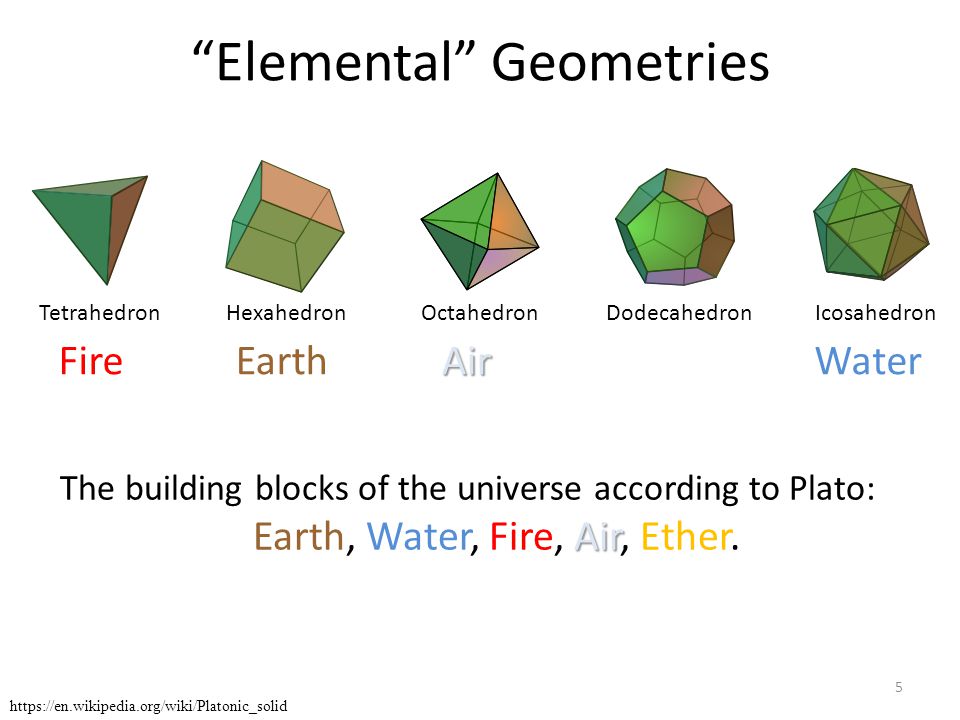 “Elemental” Geometries

Tetrahedron
Fire

Hexahedron
Earth

Octahedron
Air

Dodecahedron

Icosahedron
Water

The building blocks of the universe according to Plato:
Earth, Water, Fire, Air, Ether.

5

https://en.wikipedia.org/wiki/Platonic_solid